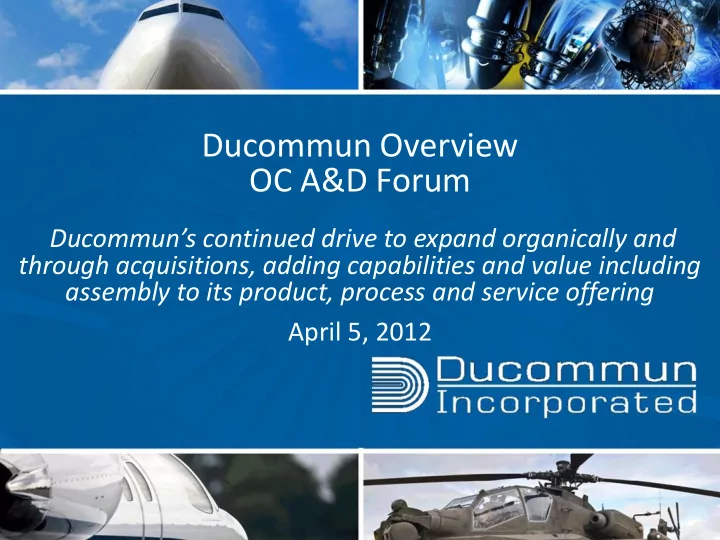 Ducommun Overview
OC A&D Forum

Ducommun's continued drive to expand organically and through acquisitions, adding capabilities and value including assembly to its product, process and service offering

April 5, 2012

Ducommun
Incorporated